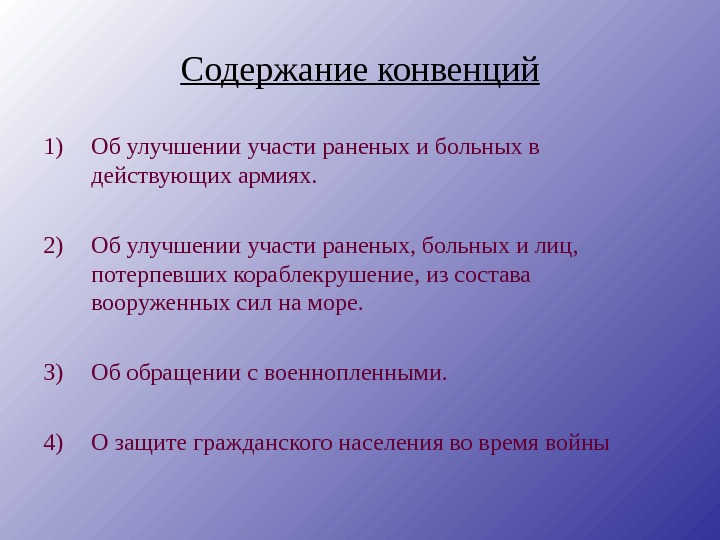 Содержание конвенций

1) Об улучшении участи раненых и больных в действующих армиях.

2) Об улучшении участи раненых, больных и лиц, потерпевших кораблекрушение, из состава вооруженных сил на море.

3) Об обращении с военнопленными.

4) О защите гражданского населения во время войны